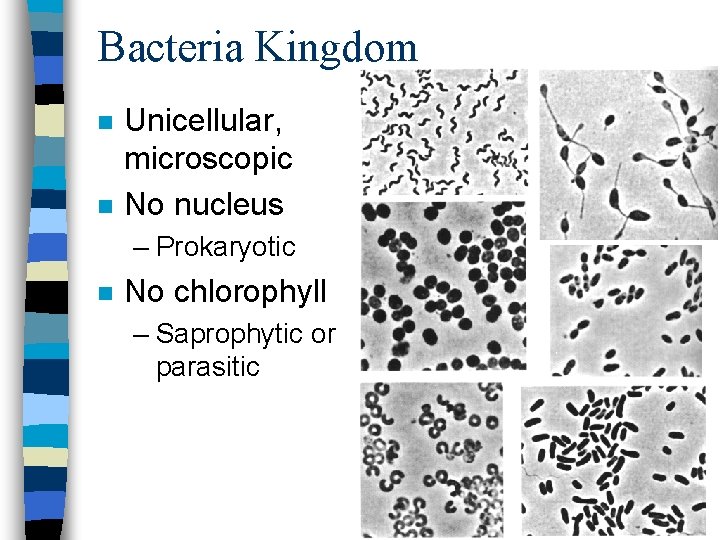 Bacteria Kingdom

- Unicellular, microscopic
- No nucleus
  – Prokaryotic
- No chlorophyll
  – Saprophytic or parasitic